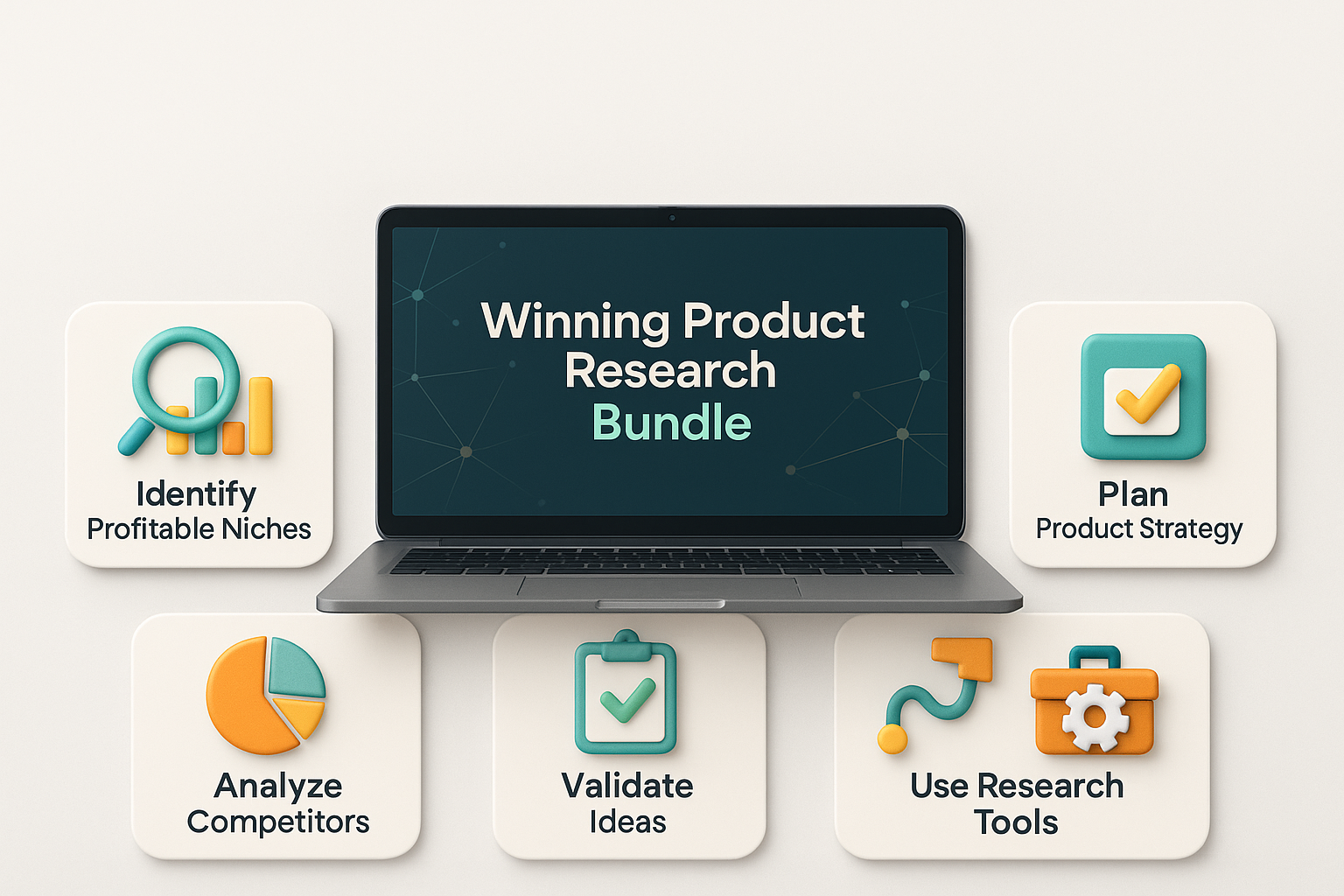 Winning Product Research Bundle

Identify
Profitable Niches

Plan
Product Strategy

Analyze
Competitors

Validate
Ideas

Use Research
Tools